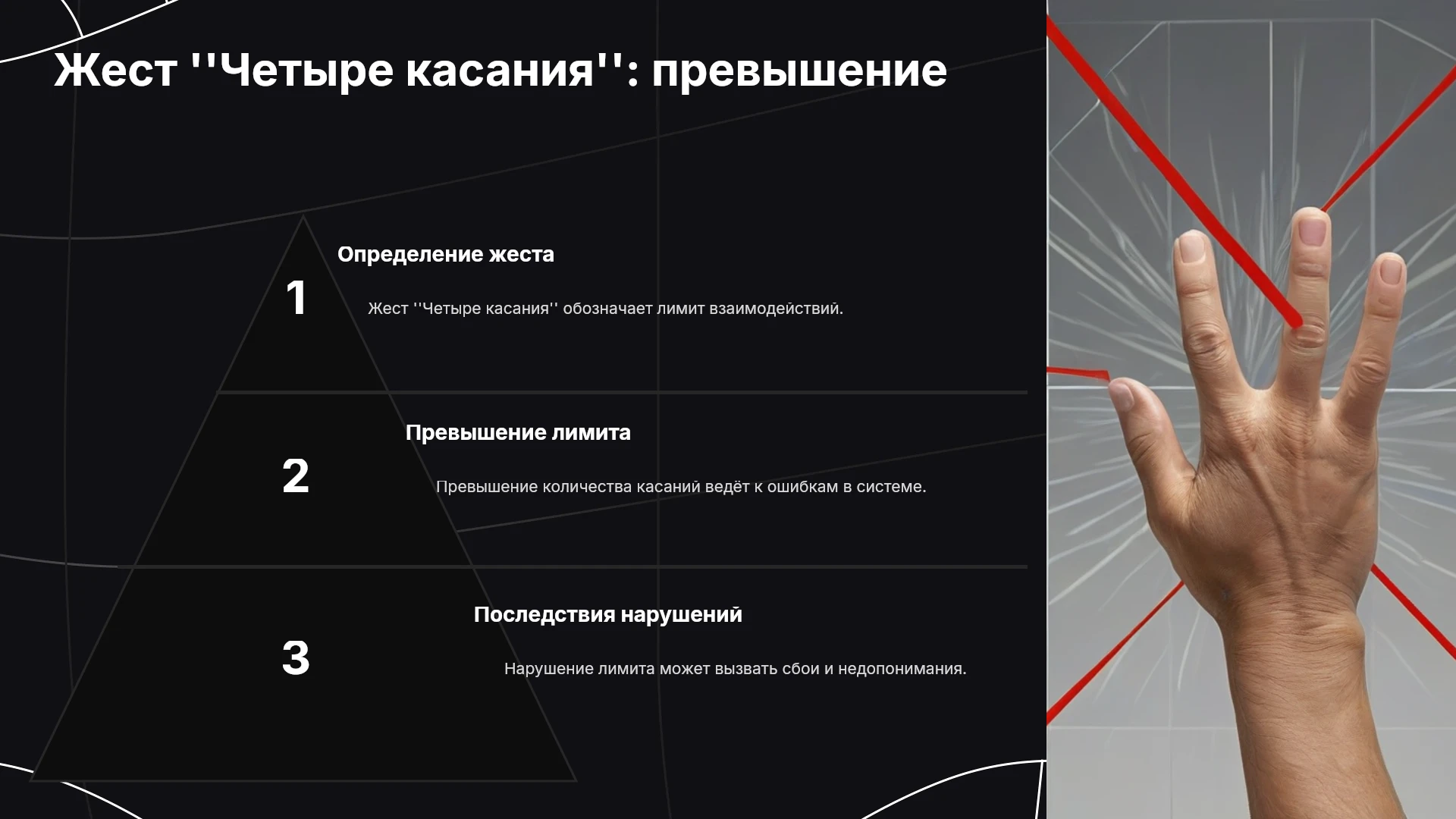 Жест ''Четыре касания'': превышение

1

Определение жеста

Жест ''Четыре касания'' обозначает лимит взаимодействий.

2

Превышение лимита

Превышение количества касаний ведёт к ошибкам в системе.

3

Последствия нарушений

Нарушение лимита может вызвать сбои и недопонимания.